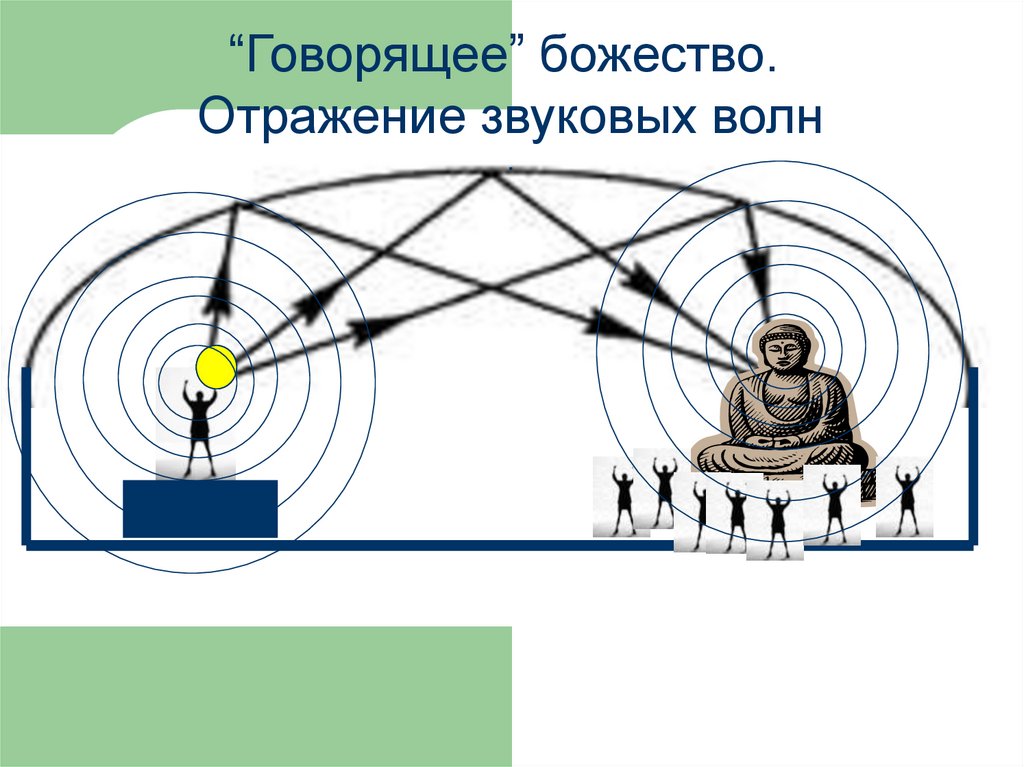 “Говорящее” божество.
Отражение звуковых волн